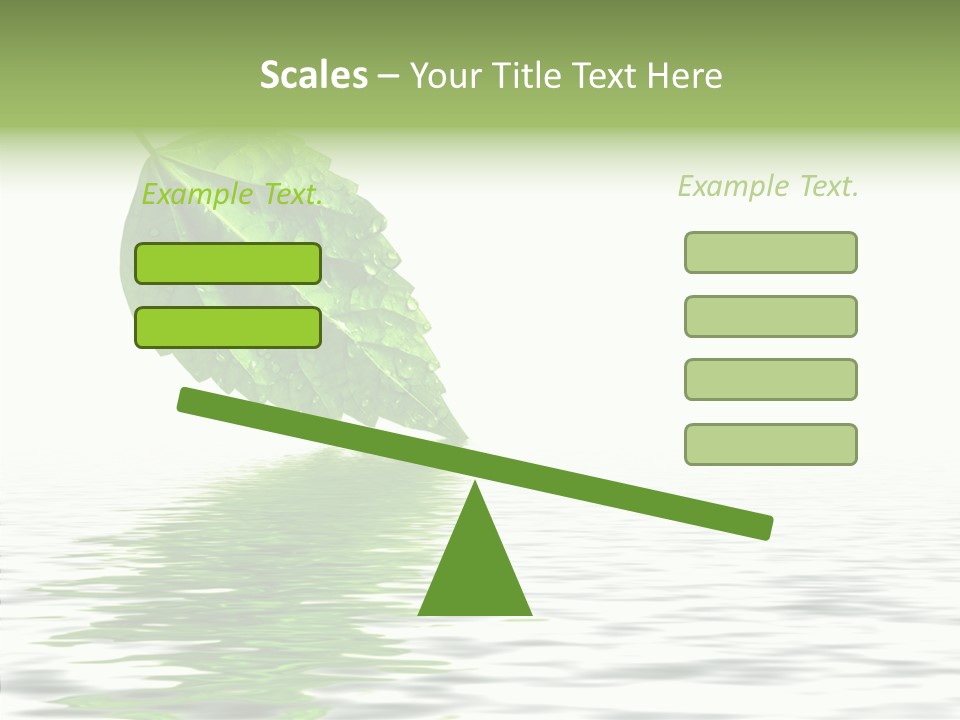 Scales – Your Title Text Here

Example Text.

Example Text.